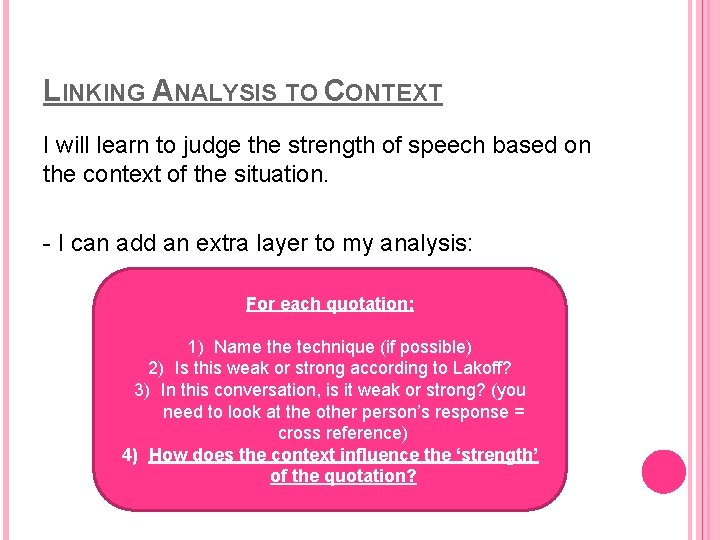 LINKING ANALYSIS TO CONTEXT

I will learn to judge the strength of speech based on the context of the situation.

- I can add an extra layer to my analysis:

For each quotation:

1) Name the technique (if possible)
2) Is this weak or strong according to Lakoff?
3) In this conversation, is it weak or strong? (you need to look at the other person's response = cross reference)
4) How does the context influence the 'strength' of the quotation?